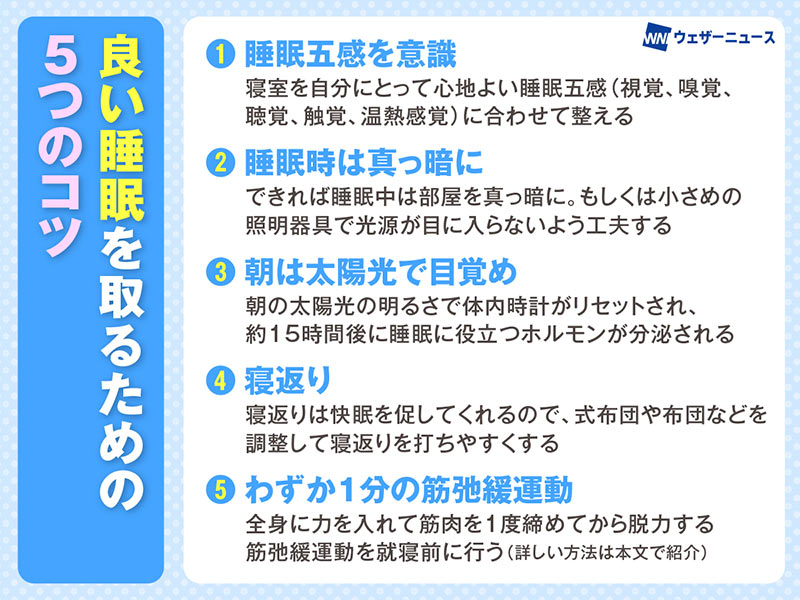 良い睡眠を取るための5つのコツ

WNI ウェザーニュース

1 睡眠五感を意識
寝室を自分にとって心地よい睡眠五感（視覚、嗅覚、聴覚、触覚、温熱感覚）に合わせて整える

2 睡眠時は真っ暗に
できれば睡眠中は部屋を真っ暗に。もしくは小さめの照明器具で光源が目に入らないよう工夫する

3 朝は太陽光で目覚め
朝の太陽光の明るさで体内時計がリセットされ、約15時間後に睡眠に役立つホルモンが分泌される

4 寝返り
寝返りは快眠を促してくれるので、式布団や布団などを調整して寝返りを打ちやすくする

5 わずか1分の筋弛緩運動
全身に力を入れて筋肉を1度締めてから脱力する筋弛緩運動を就寝前に行う（詳しい方法は本文で紹介）